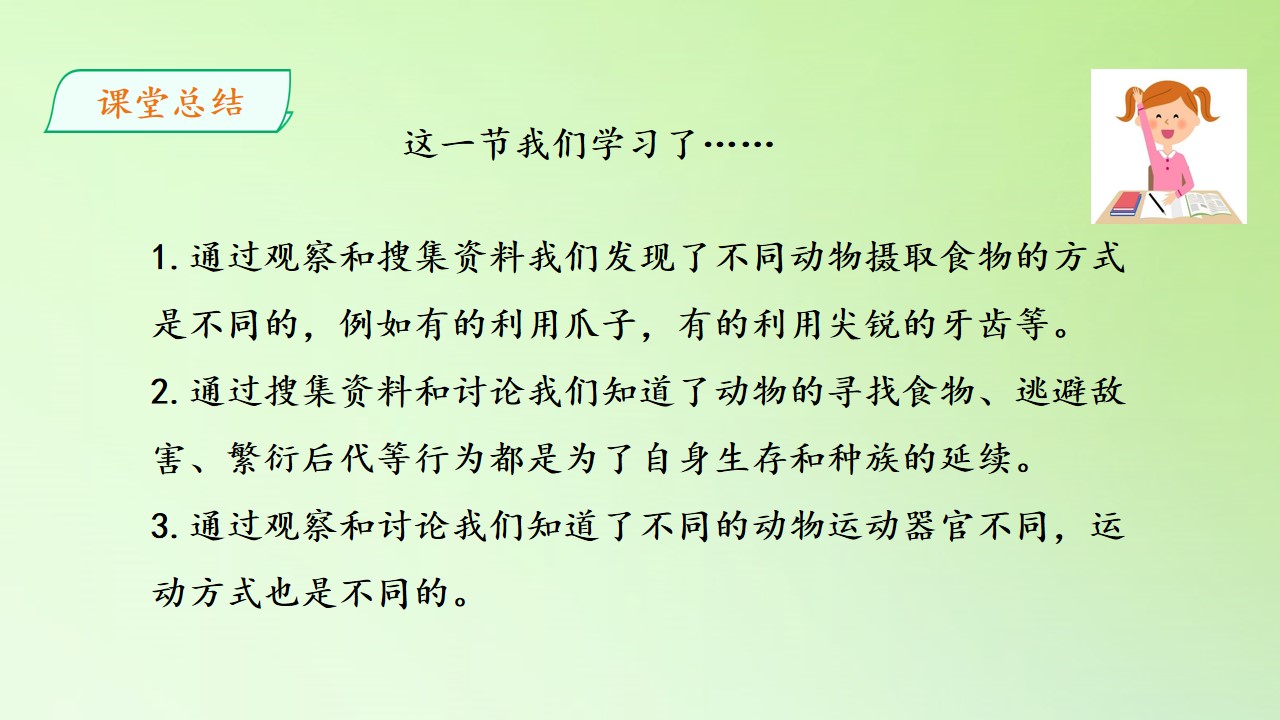 课堂总结

这一节我们学习了……

1. 通过观察和搜集资料我们发现了不同动物摄取食物的方式是不同的，例如有的利用爪子，有的利用尖锐的牙齿等。

2. 通过搜集资料和讨论我们知道了动物的寻找食物、逃避敌害、繁衍后代等行为都是为了自身生存和种族的延续。

3. 通过观察和讨论我们知道了不同的动物运动器官不同，运动方式也是不同的。